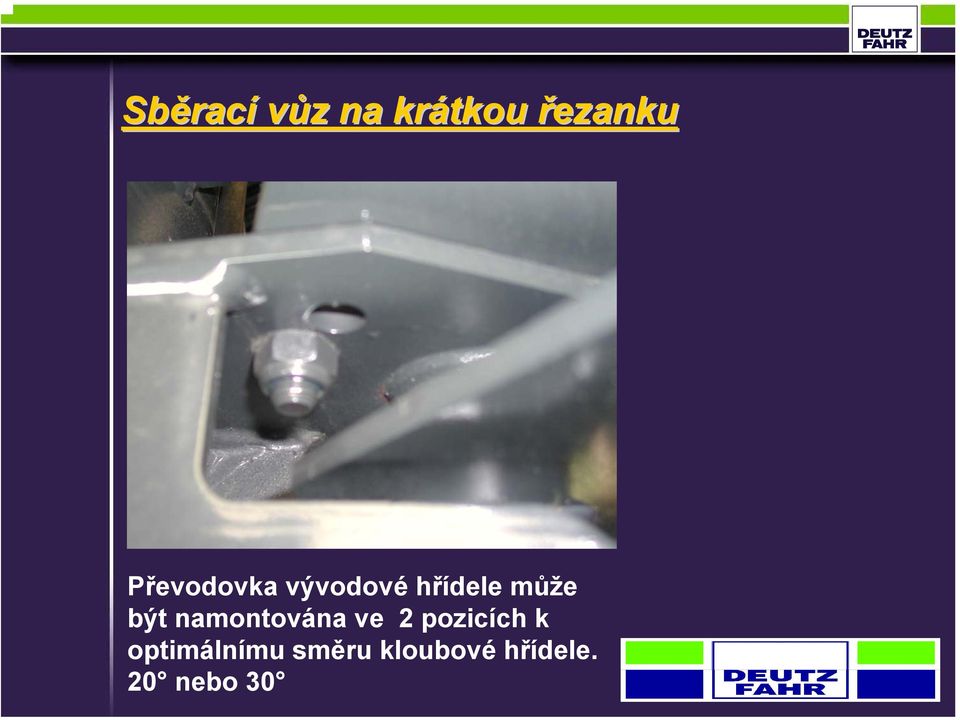 DEUTZ FAHR

Sběrací vůz na krátkou řezanku

Převodovka vývodové hřídele může být namontována ve 2 pozicích k optimálnímu směru kloubové hřídele. 20° nebo 30°

DEUTZ FAHR